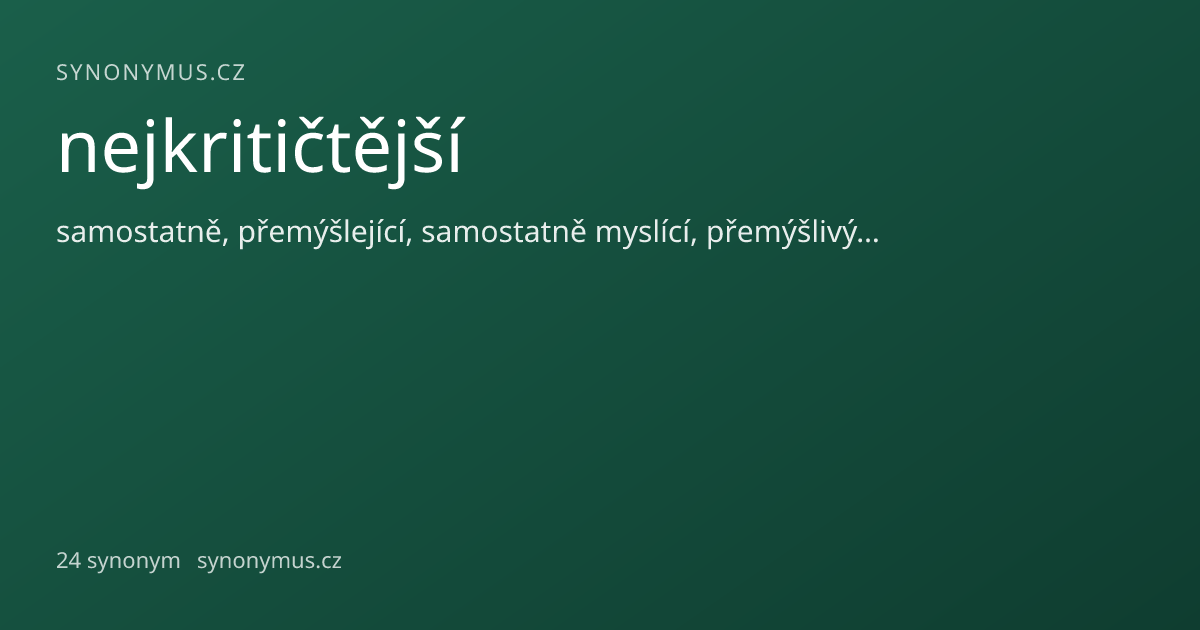 SYNONYMUS.CZ

nejkritičtější

samostatně, přemýšlející, samostatně myslící, přemýšlivý…

24 synonym synonymus.cz